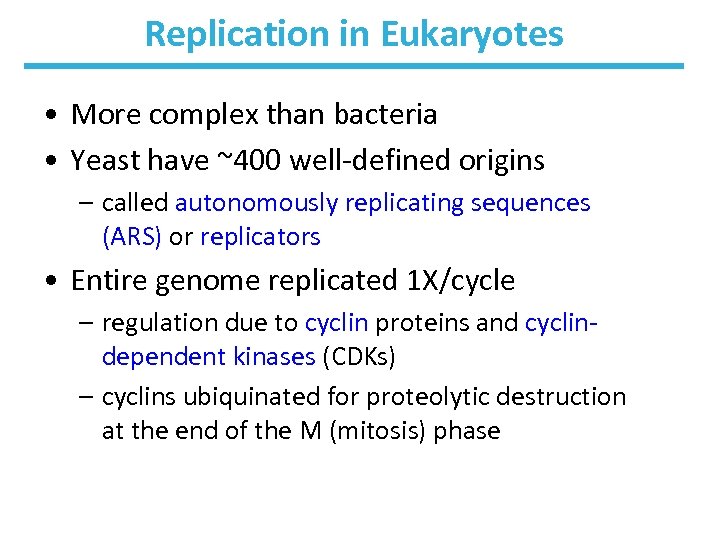 Replication in Eukaryotes

• More complex than bacteria
• Yeast have ~400 well-defined origins
– called autonomously replicating sequences (ARS) or replicators
• Entire genome replicated 1X/cycle
– regulation due to cyclin proteins and cyclin-dependent kinases (CDKs)
– cyclins ubiquinated for proteolytic destruction at the end of the M (mitosis) phase